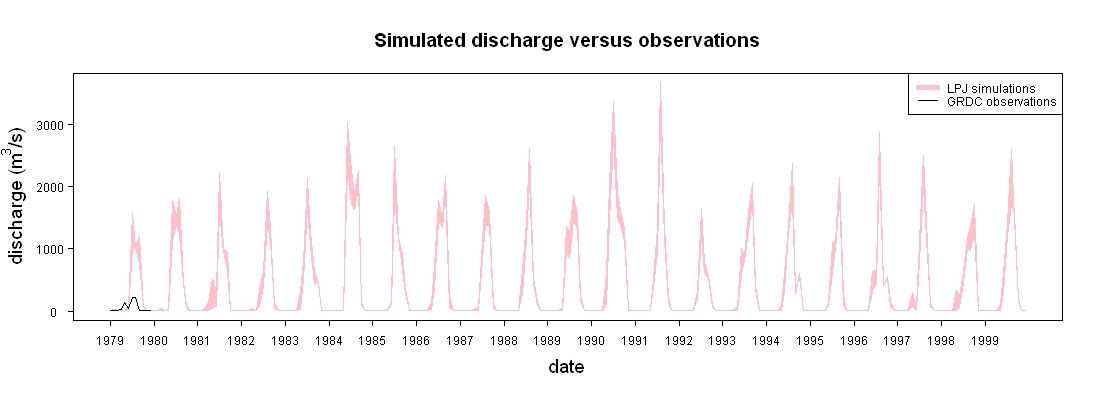 Simulated discharge versus observations

LPJ simulations
GRDC observations

discharge ($m^3/s$)

3000
2000
1000
0

1979 1980 1981 1982 1983 1984 1985 1986 1987 1988 1989 1990 1991 1992 1993 1994 1995 1996 1997 1998 1999

date